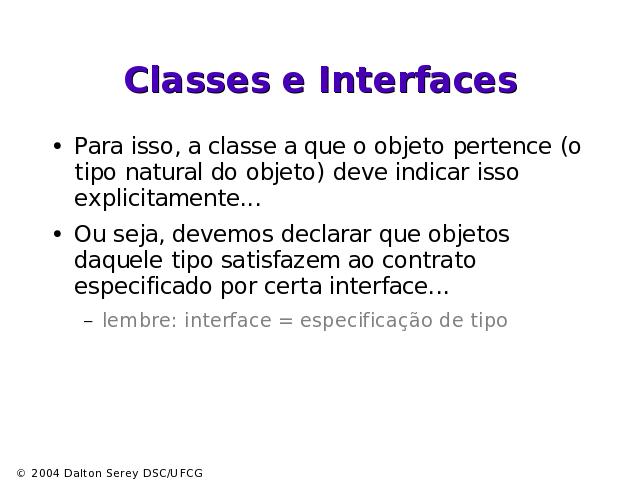 Classes e Interfaces

• Para isso, a classe a que o objeto pertence (o tipo natural do objeto) deve indicar isso explicitamente...

• Ou seja, devemos declarar que objetos daquele tipo satisfazem ao contrato especificado por certa interface...

– lembre: interface = especificação de tipo

© 2004 Dalton Serey DSC/UFCG